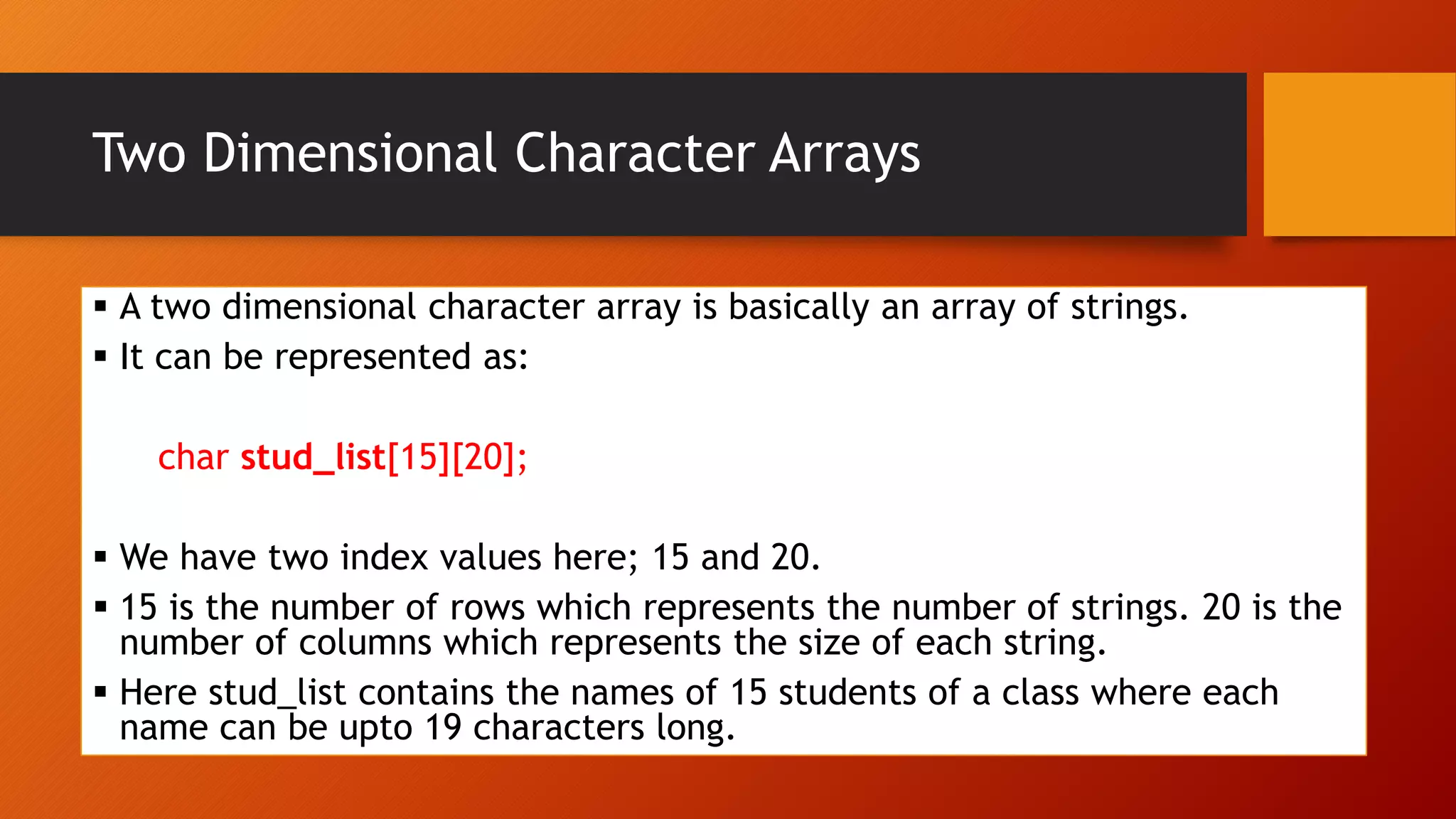 Two Dimensional Character Arrays

▪ A two dimensional character array is basically an array of strings.
▪ It can be represented as:

char stud_list[15][20];

▪ We have two index values here; 15 and 20.
▪ 15 is the number of rows which represents the number of strings. 20 is the number of columns which represents the size of each string.
▪ Here stud_list contains the names of 15 students of a class where each name can be upto 19 characters long.